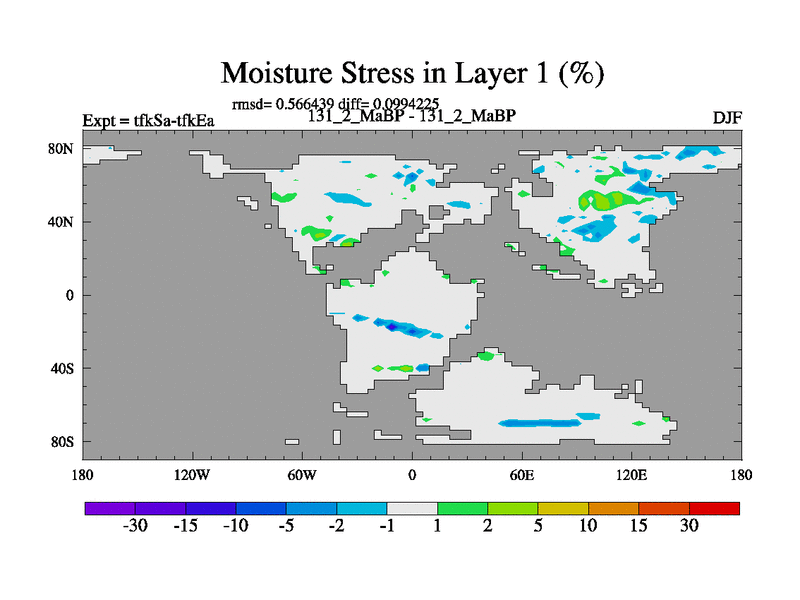 Moisture Stress in Layer 1 (%)

rmsd= 0.566439 diff= 0.0994225

Expt = tfkSa-tfkEa

131_2_MaBP - 131_2_MaBP

DJF

80N
40N
0
40S
80S

180 120W 60W 0 60E 120E 180

-30 -15 -10 -5 -2 -1 1 2 5 10 15 30